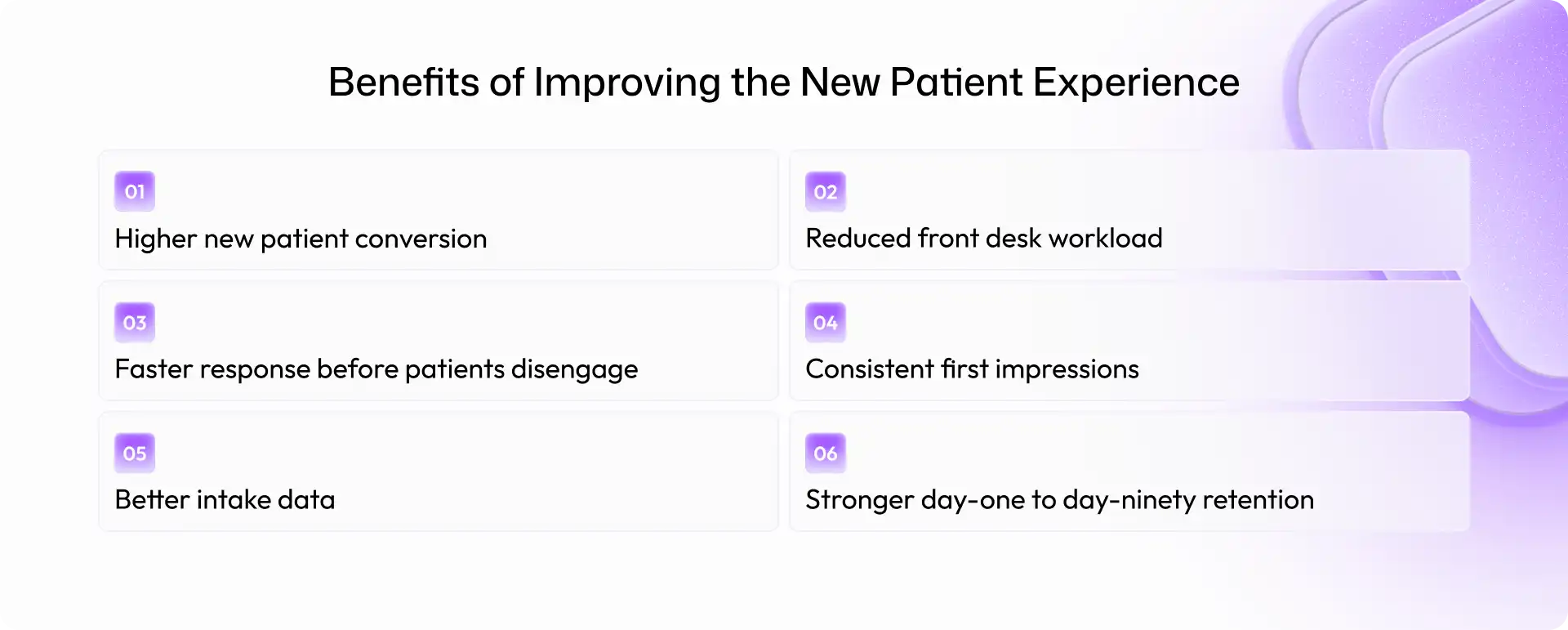 Benefits of Improving the New Patient Experience

01
Higher new patient conversion

02
Reduced front desk workload

03
Faster response before patients disengage

04
Consistent first impressions

05
Better intake data

06
Stronger day-one to day-ninety retention